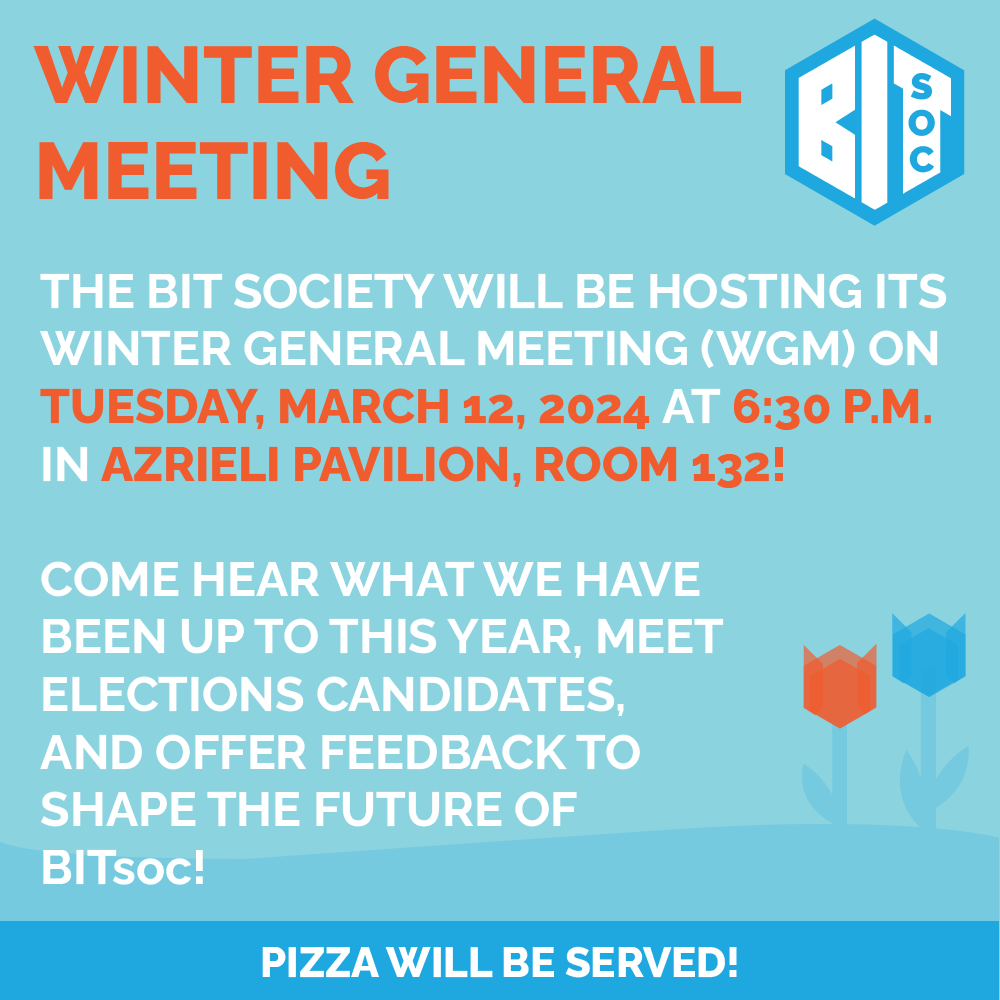 WINTER GENERAL MEETING

BIT SOC

THE BIT SOCIETY WILL BE HOSTING ITS WINTER GENERAL MEETING (WGM) ON TUESDAY, MARCH 12, 2024 AT 6:30 P.M. IN AZRIELI PAVILION, ROOM 132!

COME HEAR WHAT WE HAVE BEEN UP TO THIS YEAR, MEET ELECTIONS CANDIDATES, AND OFFER FEEDBACK TO SHAPE THE FUTURE OF BITsoc!

PIZZA WILL BE SERVED!